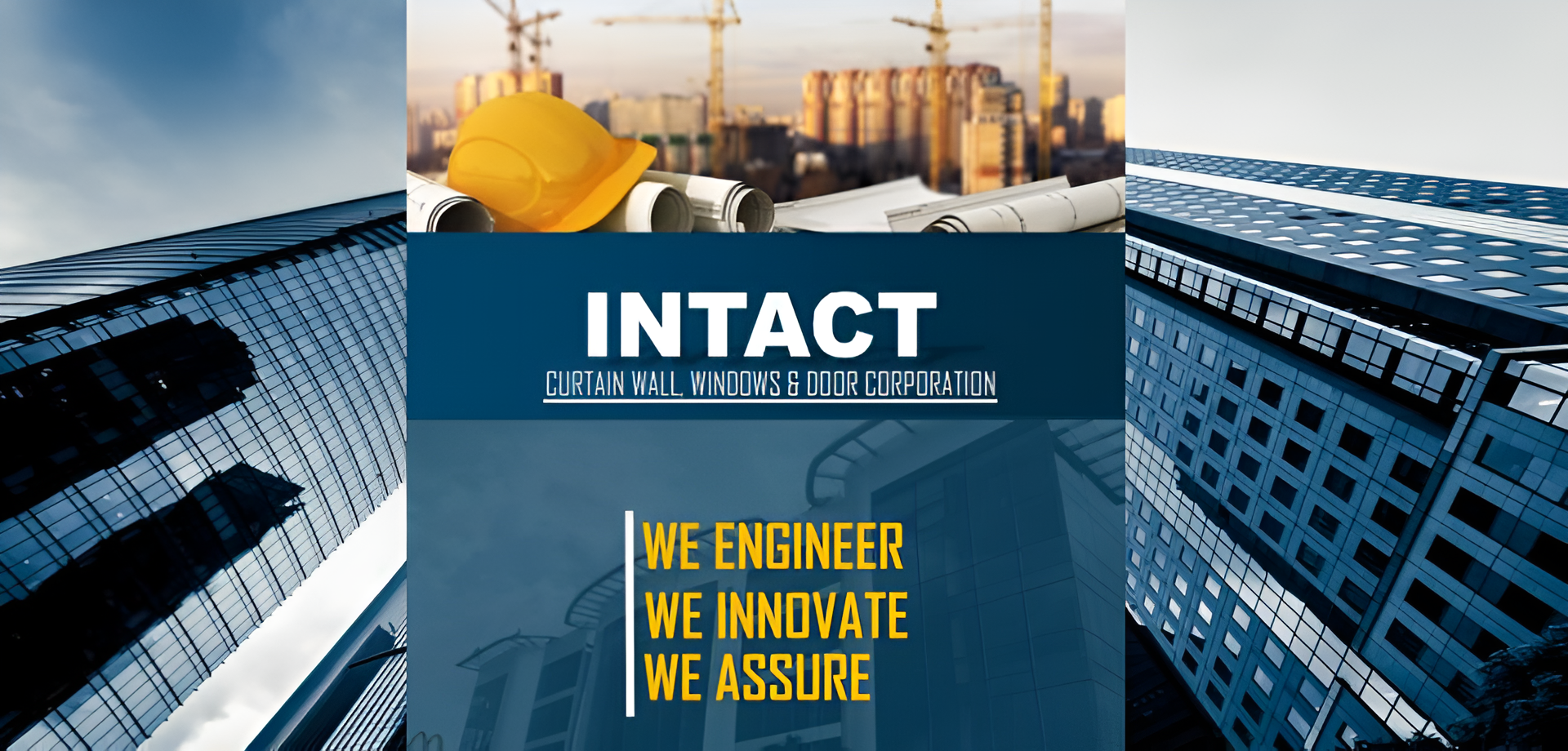 INTACT
CURTAIN WALL, WINDOWS & DOOR CORPORATION

WE ENGINEER
WE INNOVATE
WE ASSURE